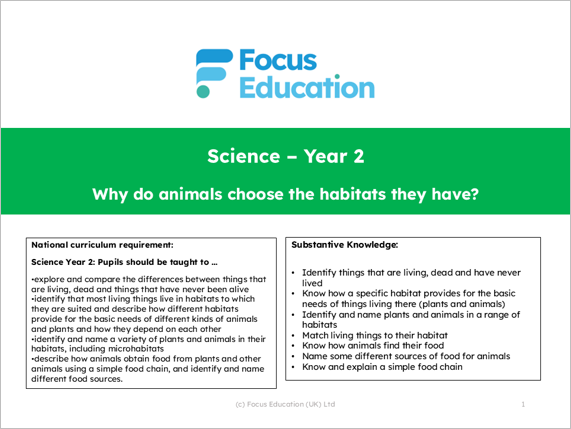 Focus Education

Science – Year 2

Why do animals choose the habitats they have?

National curriculum requirement:

Science Year 2: Pupils should be taught to …

•explore and compare the differences between things that are living, dead and things that have never been alive
•identify that most living things live in habitats to which they are suited and describe how different habitats provide for the basic needs of different kinds of animals and plants and how they depend on each other
•identify and name a variety of plants and animals in their habitats, including microhabitats
•describe how animals obtain food from plants and other animals using a simple food chain, and identify and name different food sources.

Substantive Knowledge:

• Identify things that are living, dead and have never lived
• Know how a specific habitat provides for the basic needs of things living there (plants and animals)
• Identify and name plants and animals in a range of habitats
• Match living things to their habitat
• Know how animals find their food
• Name some different sources of food for animals
• Know and explain a simple food chain

(c) Focus Education (UK) Ltd

1